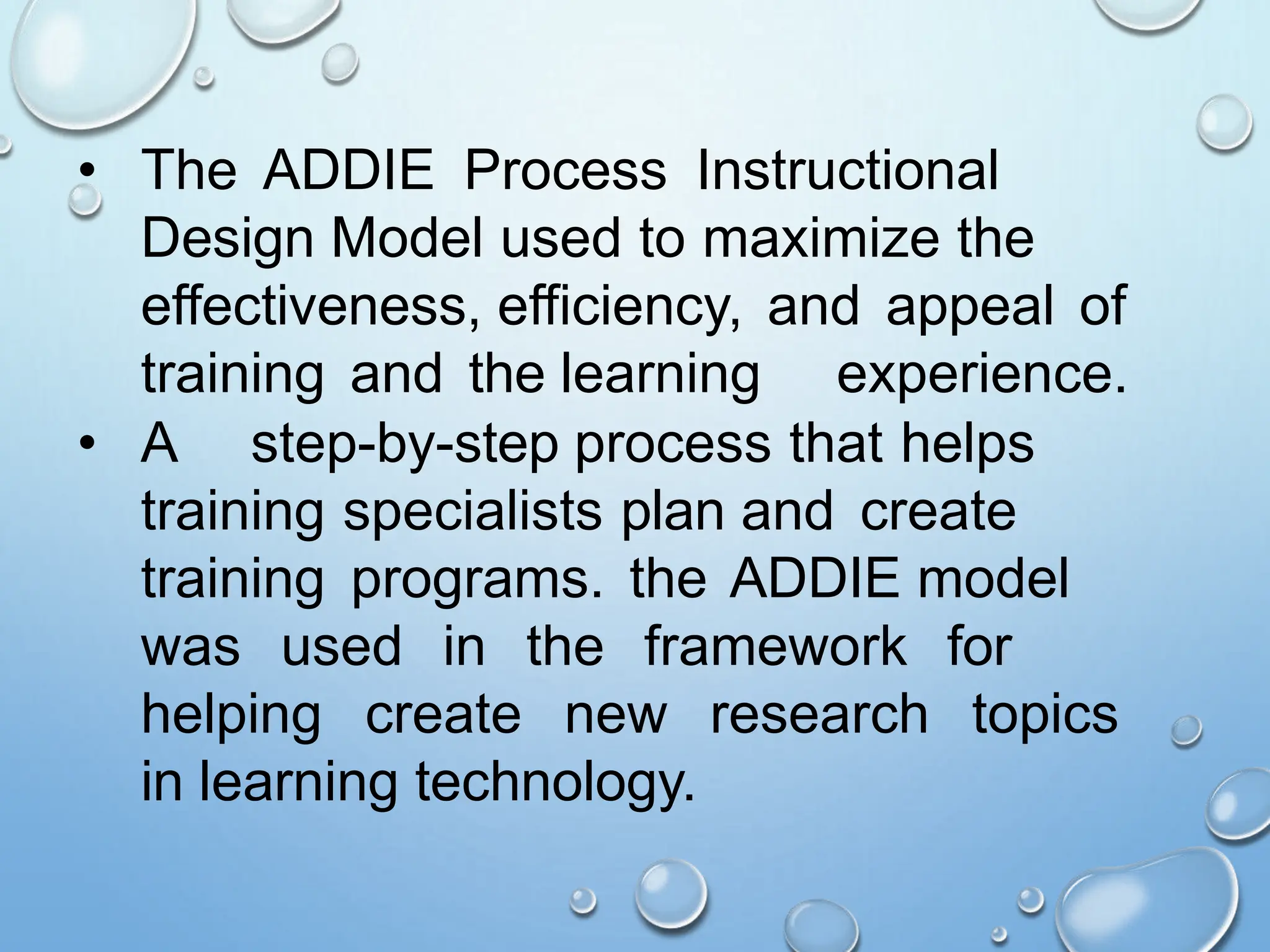 • The ADDIE Process Instructional Design Model used to maximize the effectiveness, efficiency, and appeal of training and the learning experience.
• A step-by-step process that helps training specialists plan and create training programs. the ADDIE model was used in the framework for helping create new research topics in learning technology.